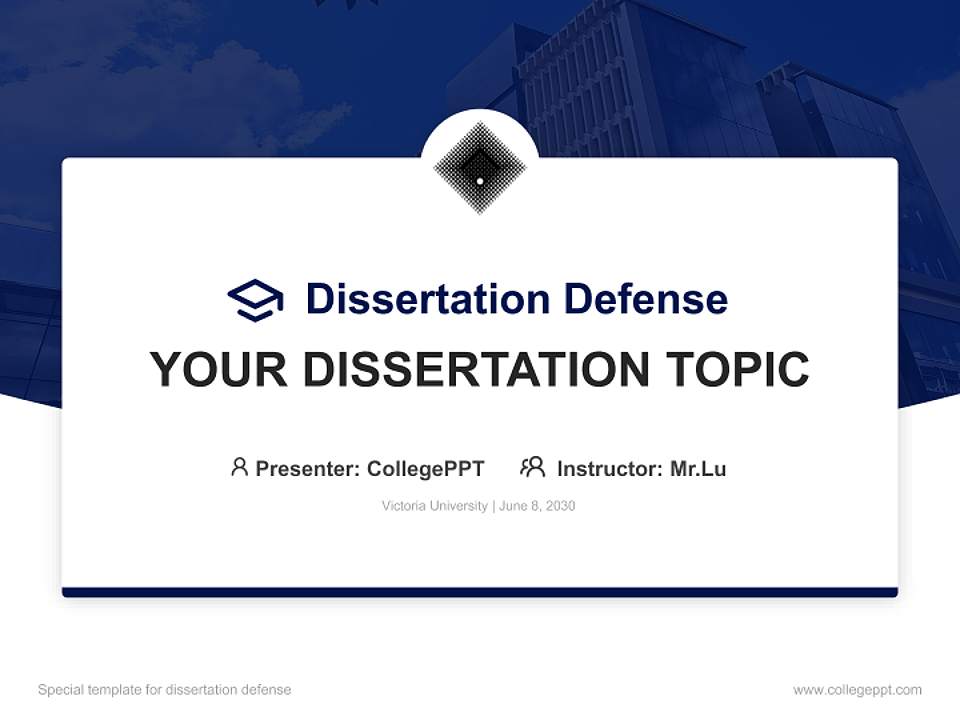 Dissertation Defense

YOUR DISSERTATION TOPIC

Presenter: CollegePPT Instructor: Mr.Lu

Victoria University | June 8, 2030

Special template for dissertation defense

www.collegeppt.com